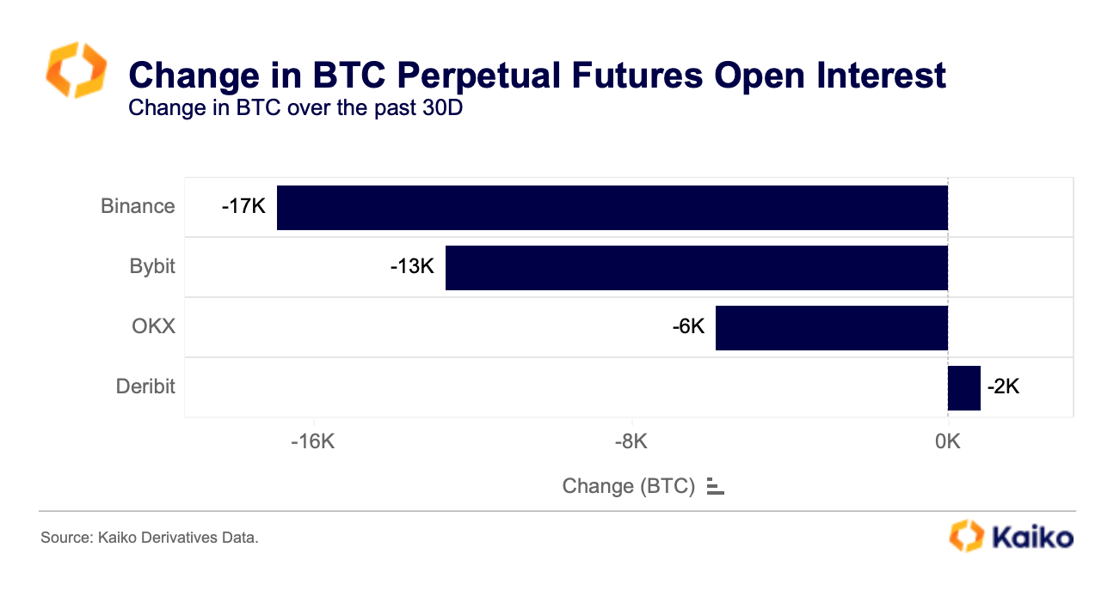 Change in BTC Perpetual Futures Open Interest
Change in BTC over the past 30D

Binance -17K
Bybit -13K
OKX -6K
Deribit -2K

-16K -8K 0K

Change (BTC)

Source: Kaiko Derivatives Data.

Kaiko